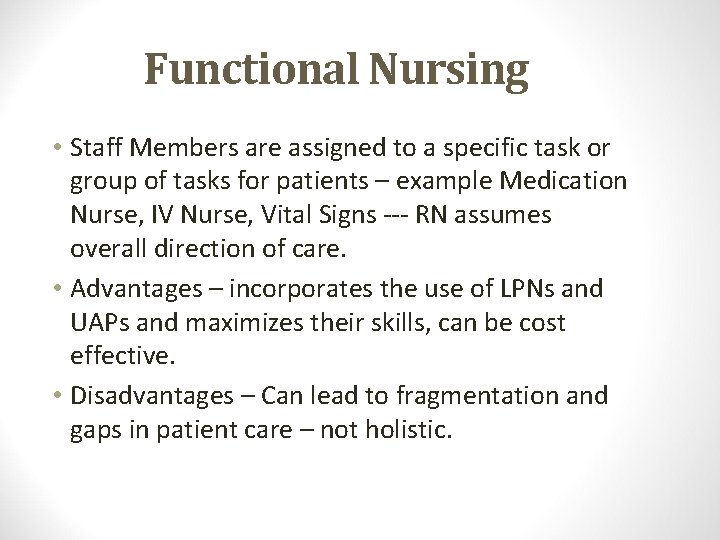 Functional Nursing

• Staff Members are assigned to a specific task or group of tasks for patients – example Medication Nurse, IV Nurse, Vital Signs --- RN assumes overall direction of care.

• Advantages – incorporates the use of LPNs and UAPs and maximizes their skills, can be cost effective.

• Disadvantages – Can lead to fragmentation and gaps in patient care – not holistic.